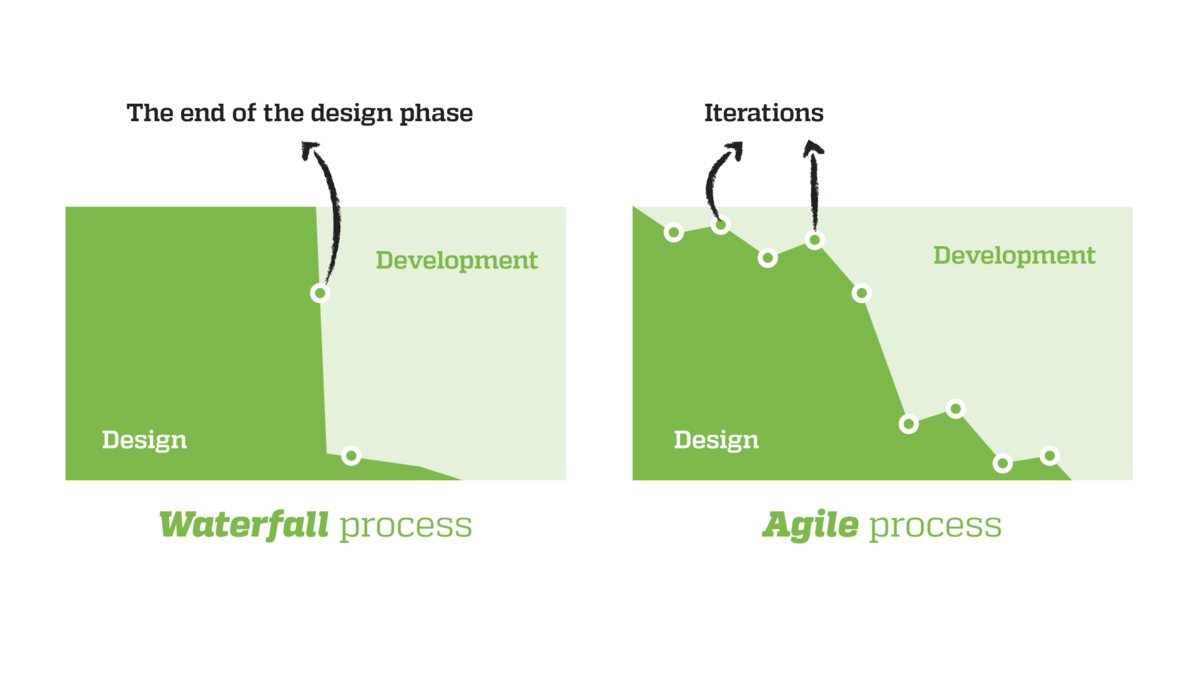 The end of the design phase

Development

Design

Waterfall process

Iterations

Development

Design

Agile process